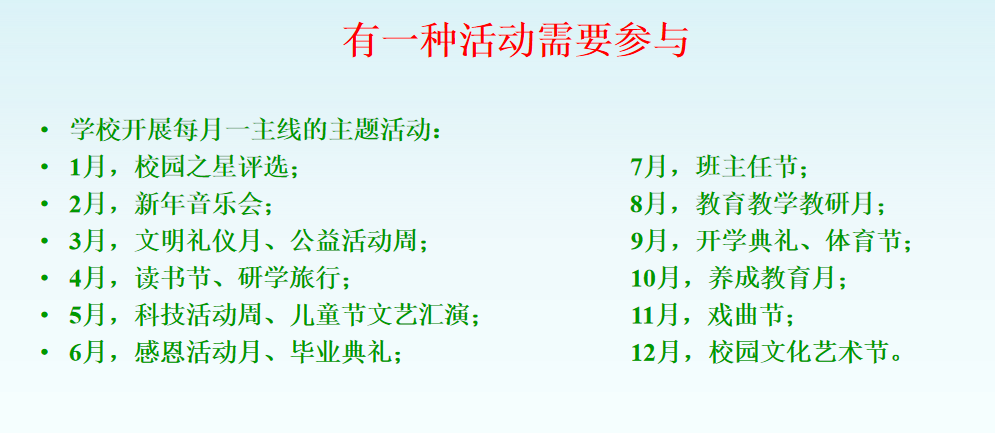 有一种活动需要参与

• 学校开展每月一主线的主题活动：
• 1月，校园之星评选；
• 2月，新年音乐会；
• 3月，文明礼仪月、公益活动周；
• 4月，读书节、研学旅行；
• 5月，科技活动周、儿童节文艺汇演；
• 6月，感恩活动月、毕业典礼；

7月，班主任节；
8月，教育教学教研月；
9月，开学典礼、体育节；
10月，养成教育月；
11月，戏曲节；
12月，校园文化艺术节。